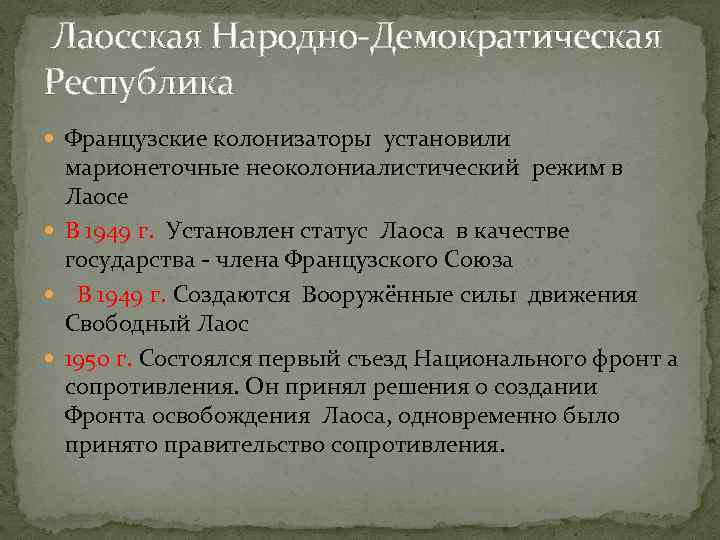 Лаосская Народно-Демократическая Республика

Французские колонизаторы установили марионеточные неоколониалистический режим в Лаосе

В 1949 г. Установлен статус Лаоса в качестве государства - члена Французского Союза

В 1949 г. Создаются Вооружённые силы движения Свободный Лаос

1950 г. Состоялся первый съезд Национального фронт а сопротивления. Он принял решения о создании Фронта освобождения Лаоса, одновременно было принято правительство сопротивления.